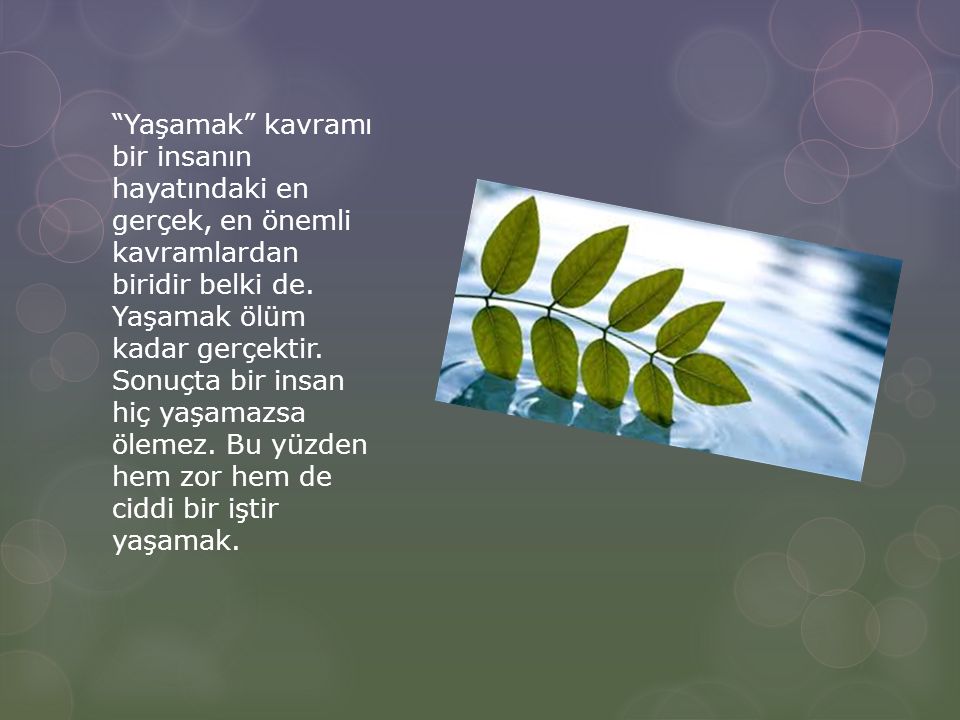 “Yaşamak” kavramı bir insanın hayatındaki en gerçek, en önemli kavramlardan biridir belki de. Yaşamak ölüm kadar gerçektir. Sonuçta bir insan hiç yaşamazsa ölemez. Bu yüzden hem zor hem de ciddi bir iştir yaşamak.